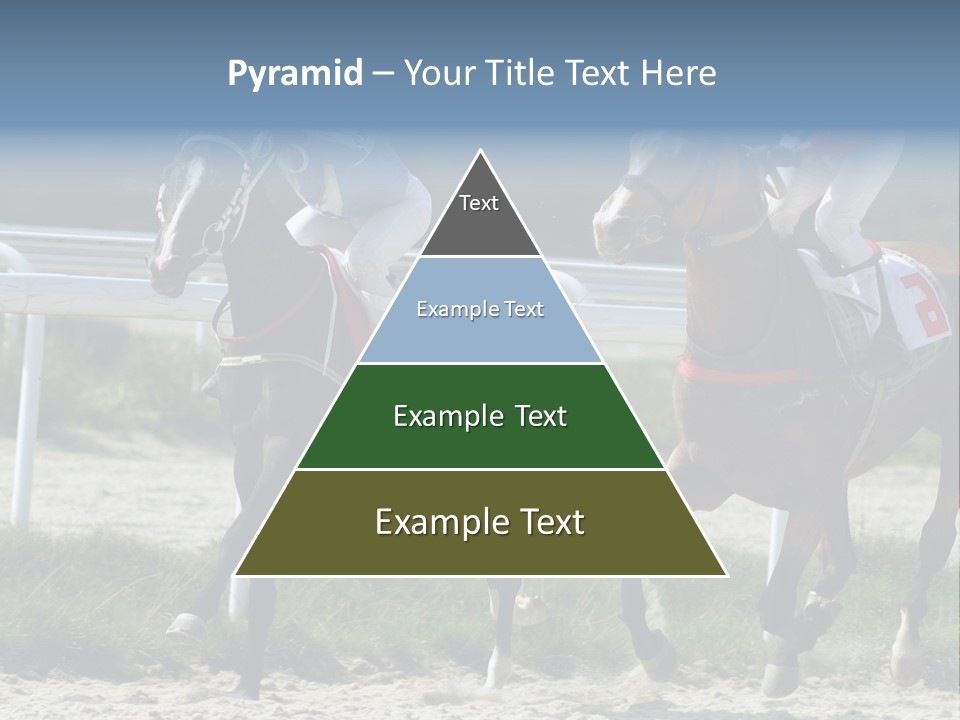 Pyramid – Your Title Text Here

Text

Example Text

Example Text

Example Text

2